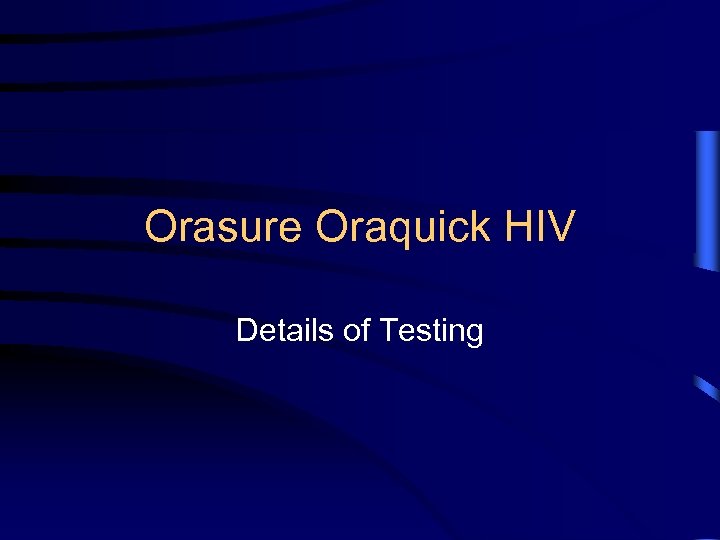 Orasure Oraquick HIV

Details of Testing